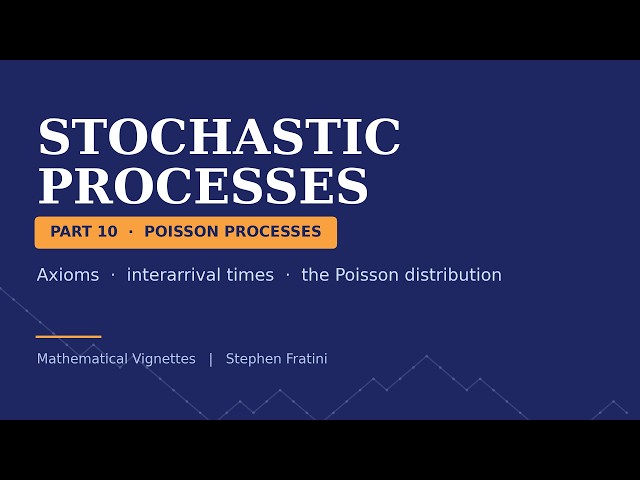 STOCHASTIC PROCESSES

PART 10 · POISSON PROCESSES

Axioms · interarrival times · the Poisson distribution

Mathematical Vignettes | Stephen Fratini